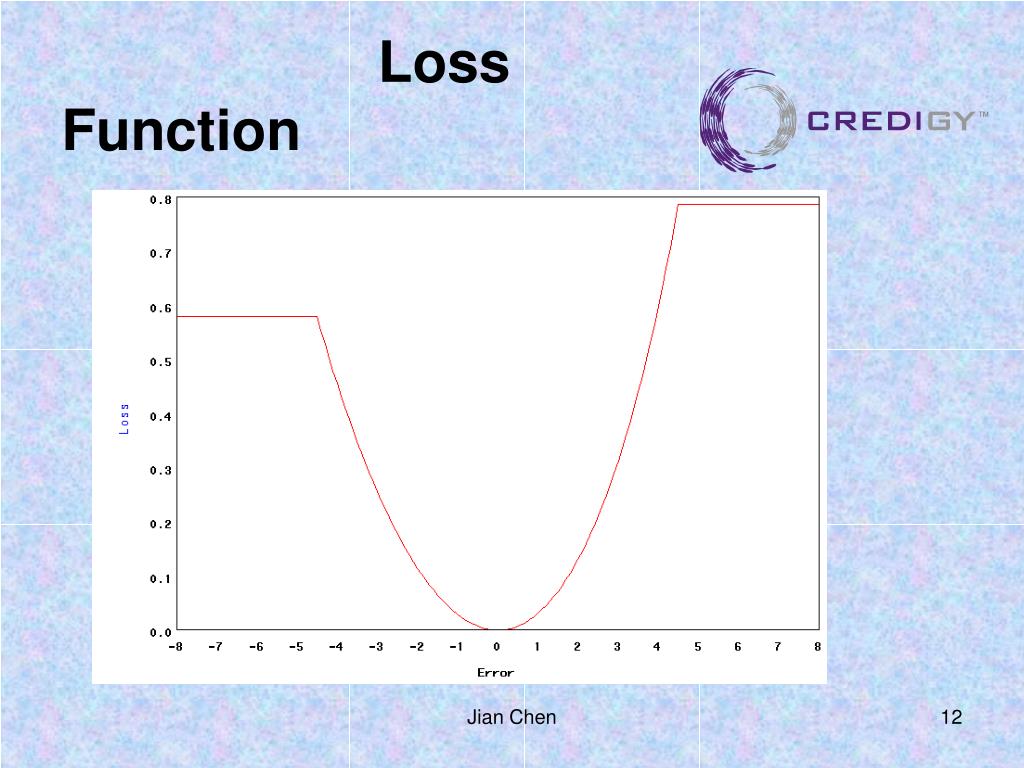 Loss Function

CREDIGY™

0.8
0.7
0.6
0.5
0.4
0.3
0.2
0.1
0.0

Loss

-8 -7 -6 -5 -4 -3 -2 -1 0 1 2 3 4 5 6 7 8

Error

Jian Chen

12